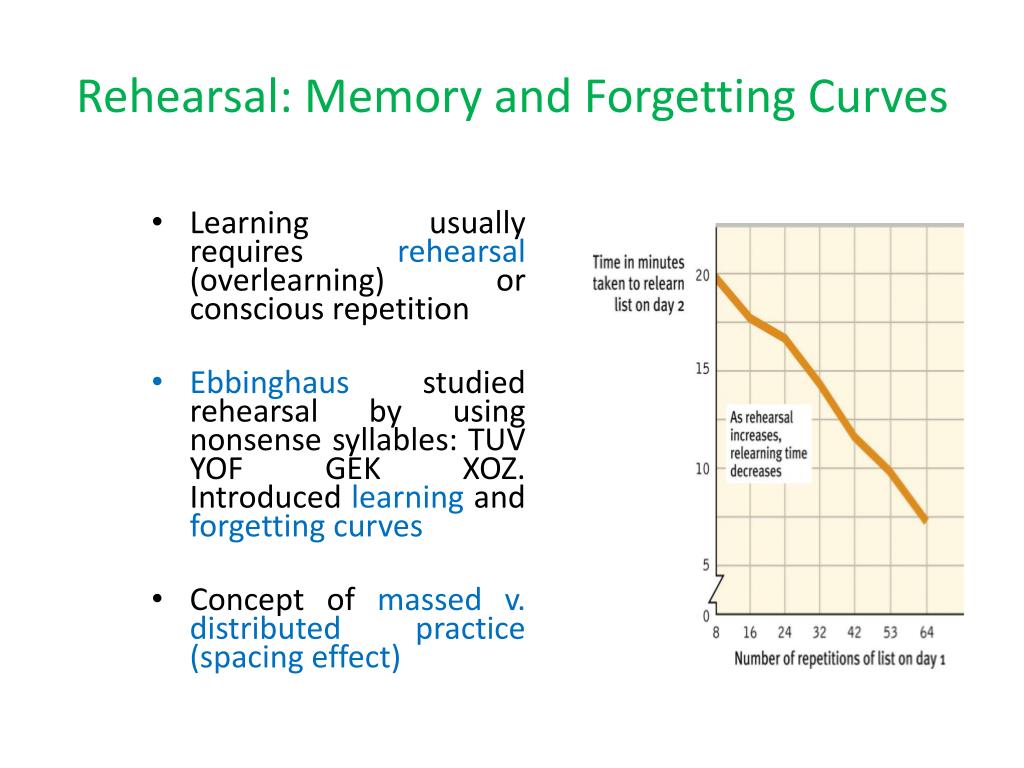 Rehearsal: Memory and Forgetting Curves

• Learning usually requires rehearsal (overlearning) or conscious repetition

• Ebbinghaus studied rehearsal by using nonsense syllables: TUV YOF GEK XOZ. Introduced learning and forgetting curves

• Concept of massed v. distributed practice (spacing effect)

Time in minutes taken to relearn list on day 2

20
15
10
5
0

As rehearsal increases, relearning time decreases

8 16 24 32 42 53 64

Number of repetitions of list on day 1